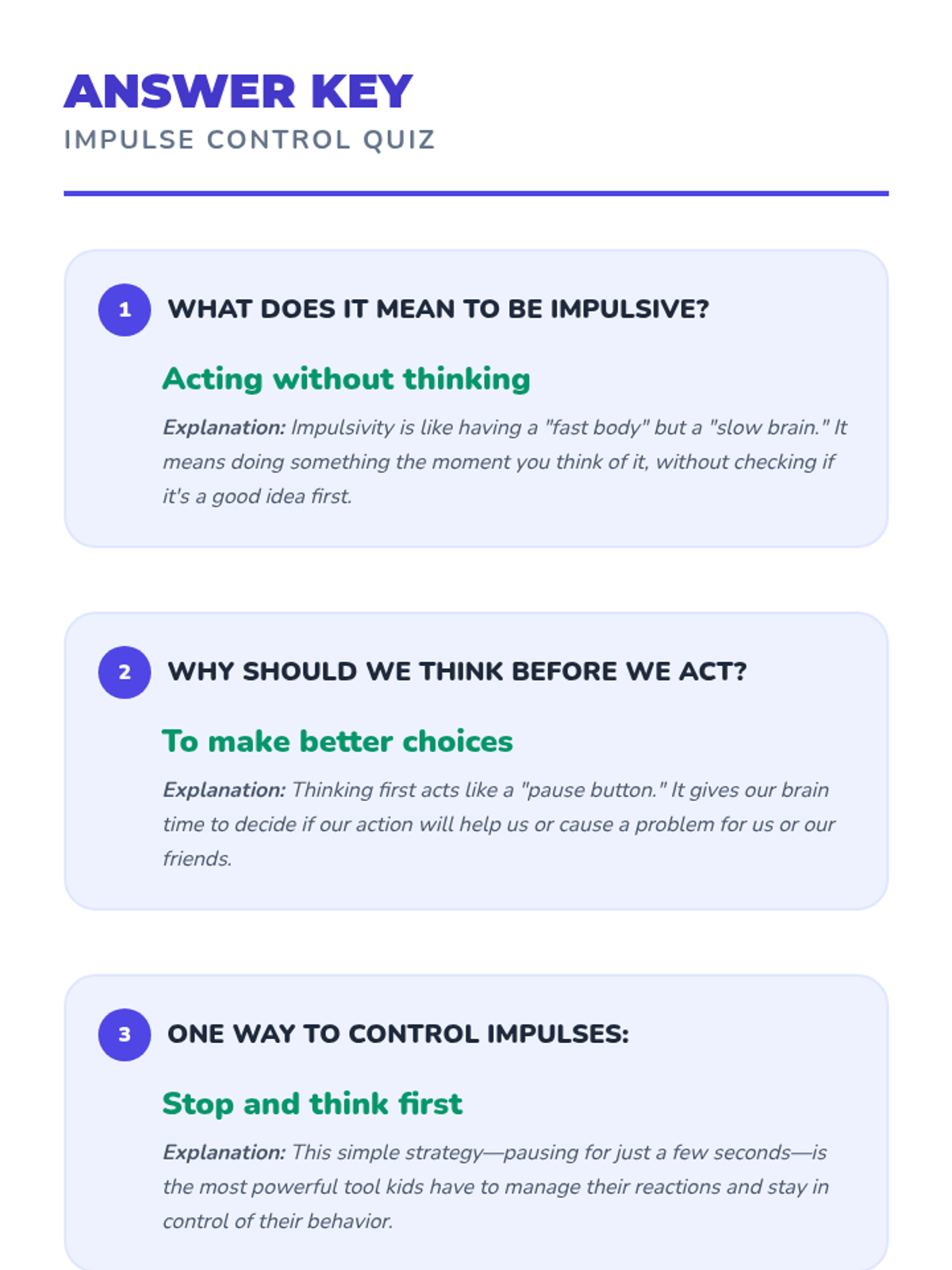 ANSWER KEY
IMPULSE CONTROL QUIZ

1 WHAT DOES IT MEAN TO BE IMPULSIVE?

Acting without thinking

Explanation: Impulsivity is like having a "fast body" but a "slow brain." It means doing something the moment you think of it, without checking if it's a good idea first.

2 WHY SHOULD WE THINK BEFORE WE ACT?

To make better choices

Explanation: Thinking first acts like a "pause button." It gives our brain time to decide if our action will help us or cause a problem for us or our friends.

3 ONE WAY TO CONTROL IMPULSES:

Stop and think first

Explanation: This simple strategy—pausing for just a few seconds—is the most powerful tool kids have to manage their reactions and stay in control of their behavior.